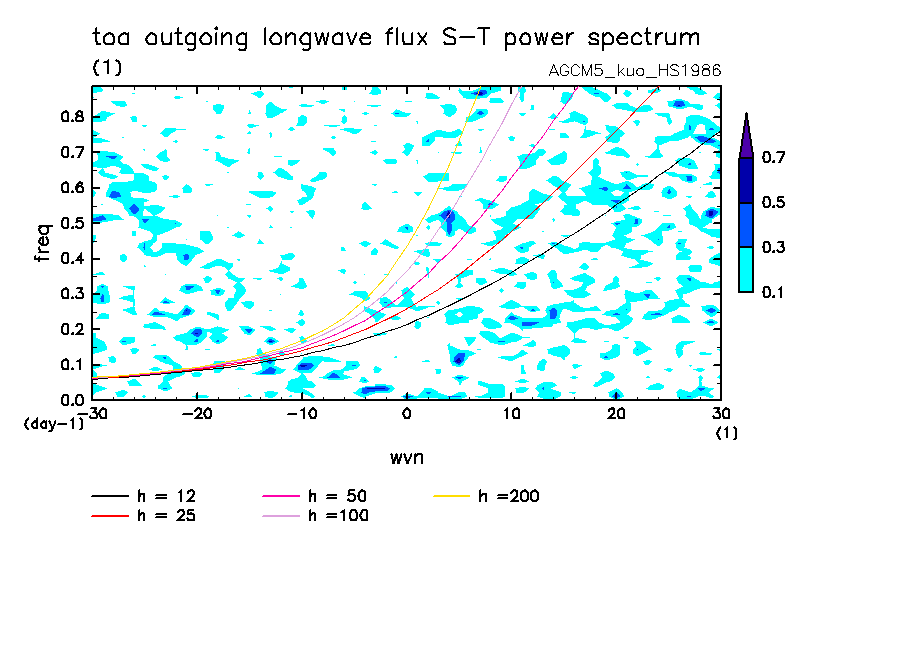 toa outgoing longwave flux S-T power spectrum
(1)
AGCM5_kuo_HS1986

freq
0.8
0.7
0.6
0.5
0.4
0.3
0.2
0.1
0.0
(day-1)

-30 -20 -10 0 10 20 30
(1)
wvn

0.7
0.5
0.3
0.1

h = 12
h = 25
h = 50
h =100
h =200